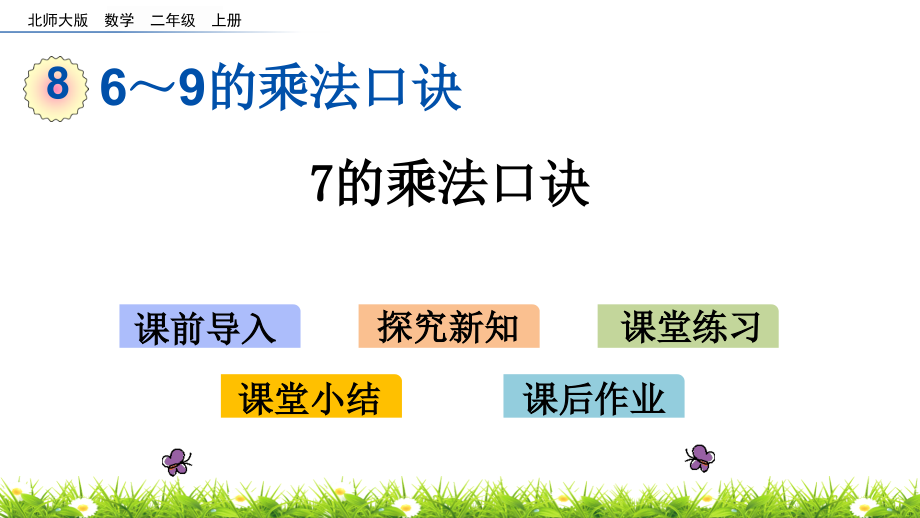 北师大版　数学　二年级　上册

8　6～9的乘法口诀

7的乘法口诀

课前导入　探究新知　课堂练习

课堂小结　课后作业